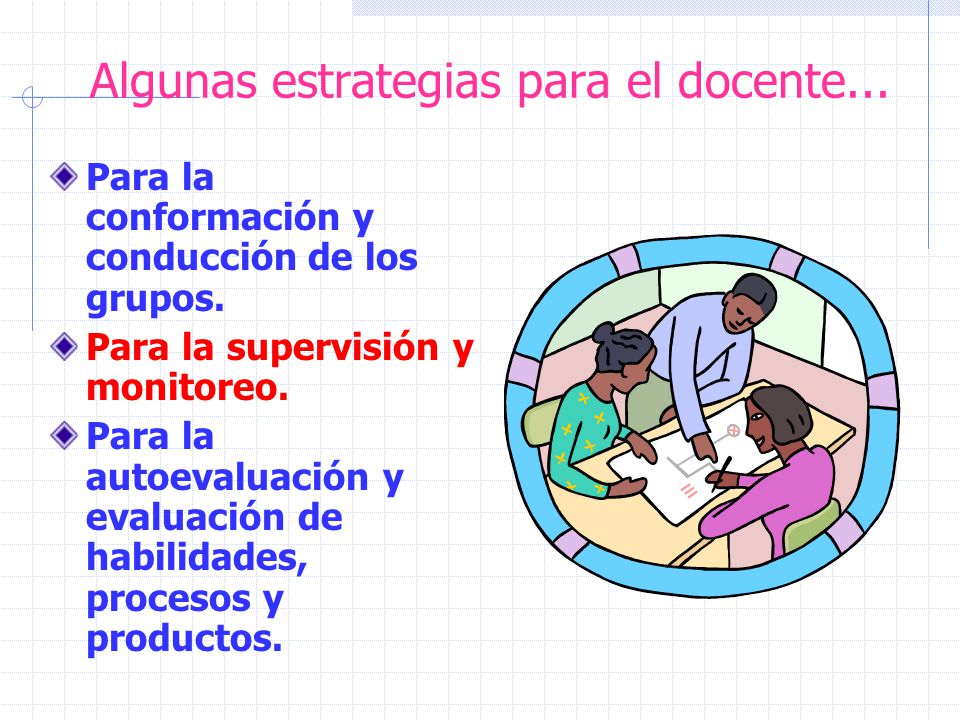 Algunas estrategias para el docente...

Para la conformación y conducción de los grupos.

Para la supervisión y monitoreo.

Para la autoevaluación y evaluación de habilidades, procesos y productos.